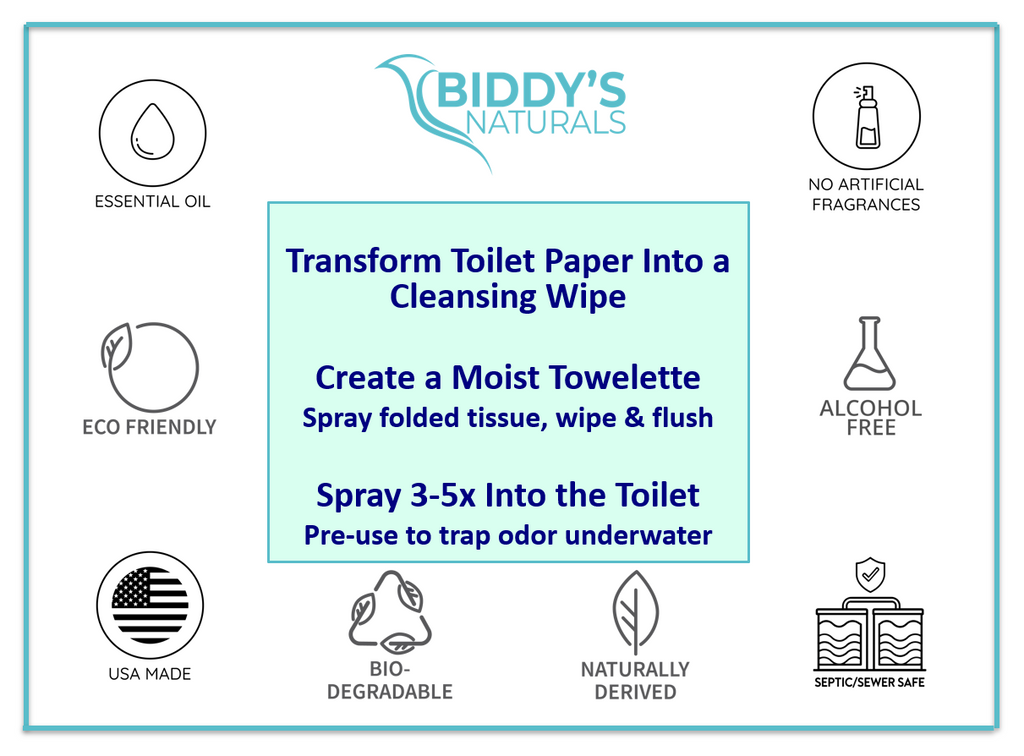 BIDDY'S NATURALS

ESSENTIAL OIL

NO ARTIFICIAL FRAGRANCES

Transform Toilet Paper Into a Cleansing Wipe

Create a Moist Towelette
Spray folded tissue, wipe & flush

Spray 3-5x Into the Toilet
Pre-use to trap odor underwater

ECO FRIENDLY

ALCOHOL FREE

USA MADE

BIO-DEGRADABLE

NATURALLY DERIVED

SEPTIC/SEWER SAFE